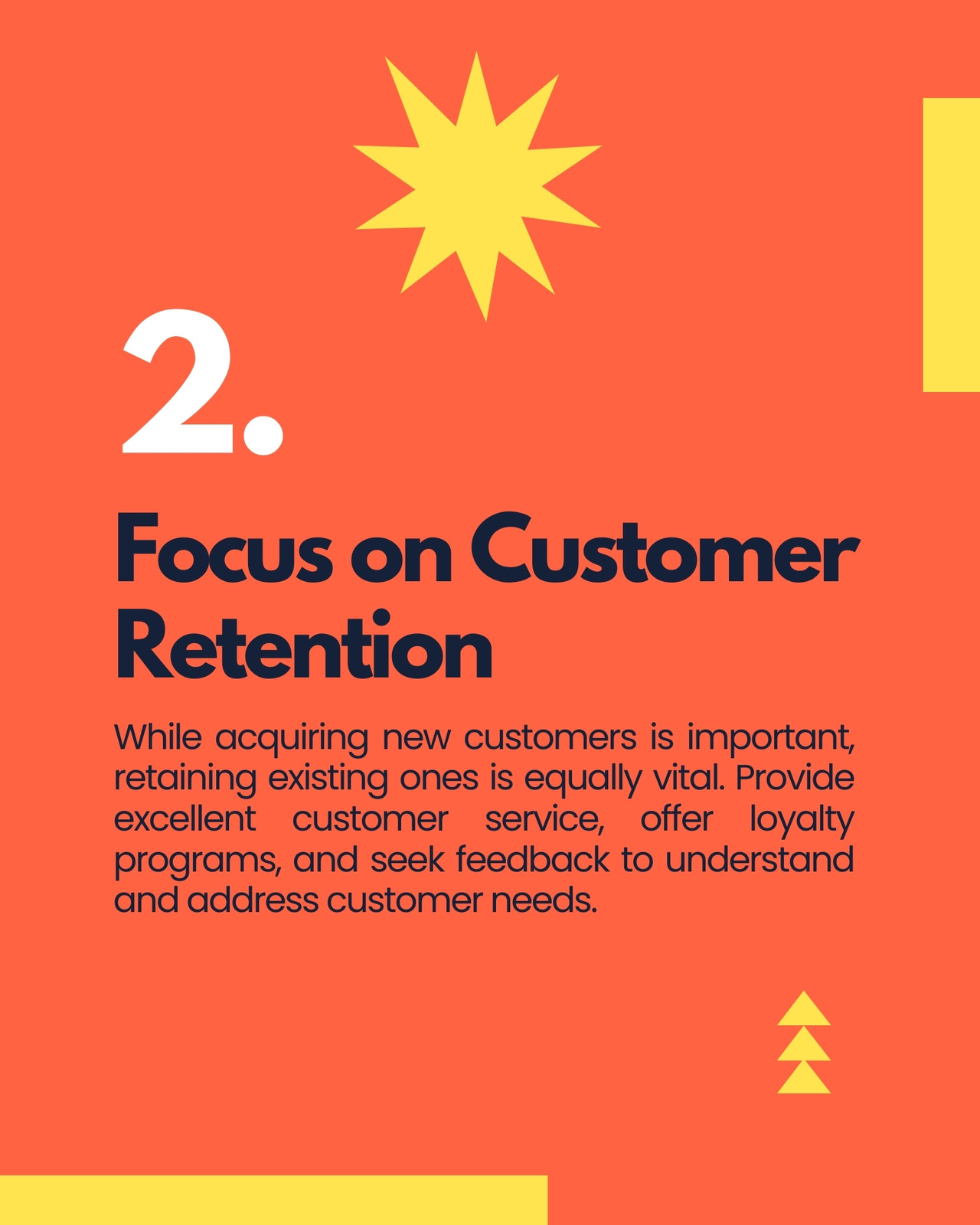 2.

Focus on Customer Retention

While acquiring new customers is important, retaining existing ones is equally vital. Provide excellent customer service, offer loyalty programs, and seek feedback to understand and address customer needs.